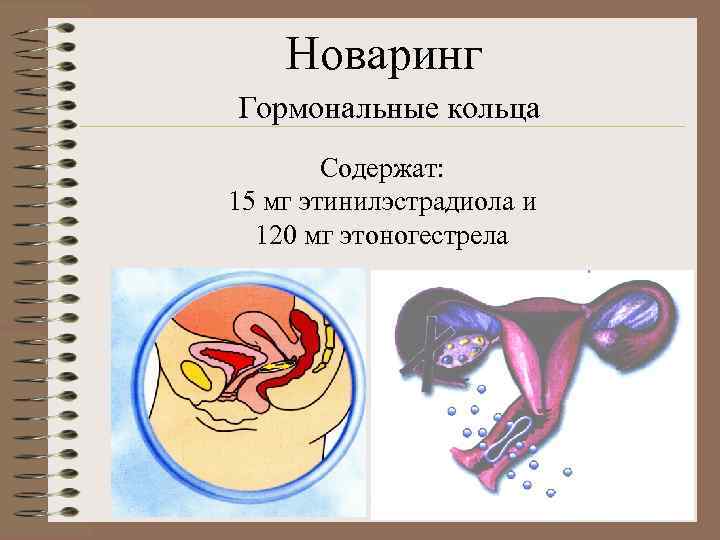 Новаринг

Гормональные кольца

Содержат:
15 мг этинилэстрадиола и
120 мг этоногестрела